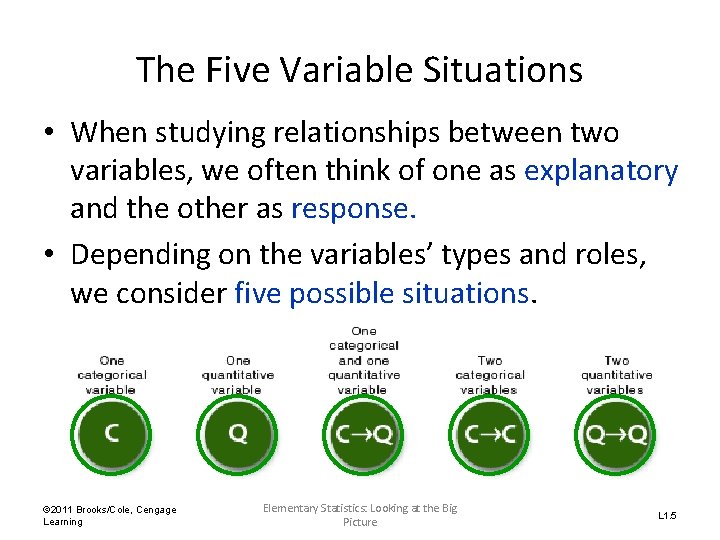 The Five Variable Situations

• When studying relationships between two variables, we often think of one as explanatory and the other as response.

• Depending on the variables' types and roles, we consider five possible situations.

One categorical variable
C

One quantitative variable
Q

One categorical and one quantitative variable
C→Q

Two categorical variables
C→C

Two quantitative variables
Q→Q

©2011 Brooks/Cole, Cengage Learning

Elementary Statistics: Looking at the Big Picture

L1.5